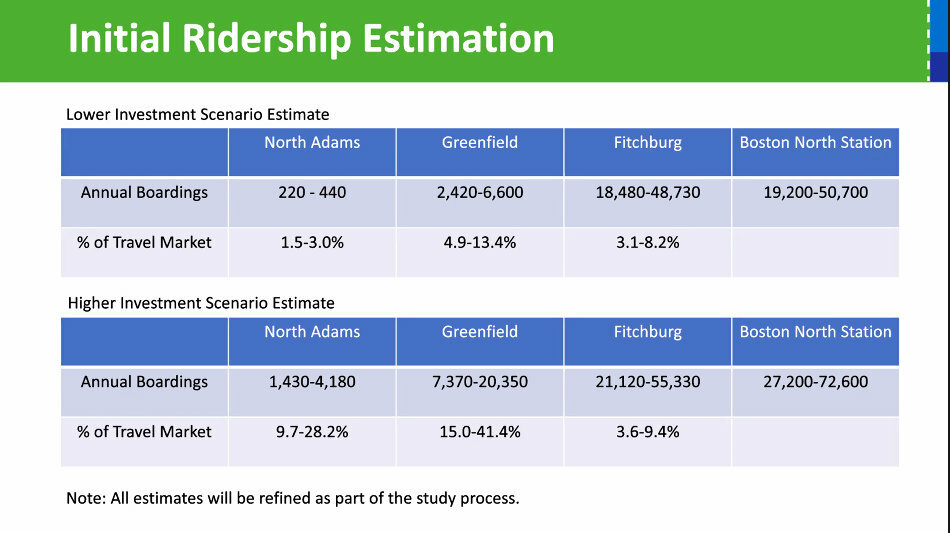 Initial Ridership Estimation

Lower Investment Scenario Estimate

| | North Adams | Greenfield | Fitchburg | Boston North Station |
|---|---|---|---|---|
| Annual Boardings | 220 - 440 | 2,420-6,600 | 18,480-48,730 | 19,200-50,700 |
| % of Travel Market | 1.5-3.0% | 4.9-13.4% | 3.1-8.2% | |

Higher Investment Scenario Estimate

| | North Adams | Greenfield | Fitchburg | Boston North Station |
|---|---|---|---|---|
| Annual Boardings | 1,430-4,180 | 7,370-20,350 | 21,120-55,330 | 27,200-72,600 |
| % of Travel Market | 9.7-28.2% | 15.0-41.4% | 3.6-9.4% | |

Note: All estimates will be refined as part of the study process.